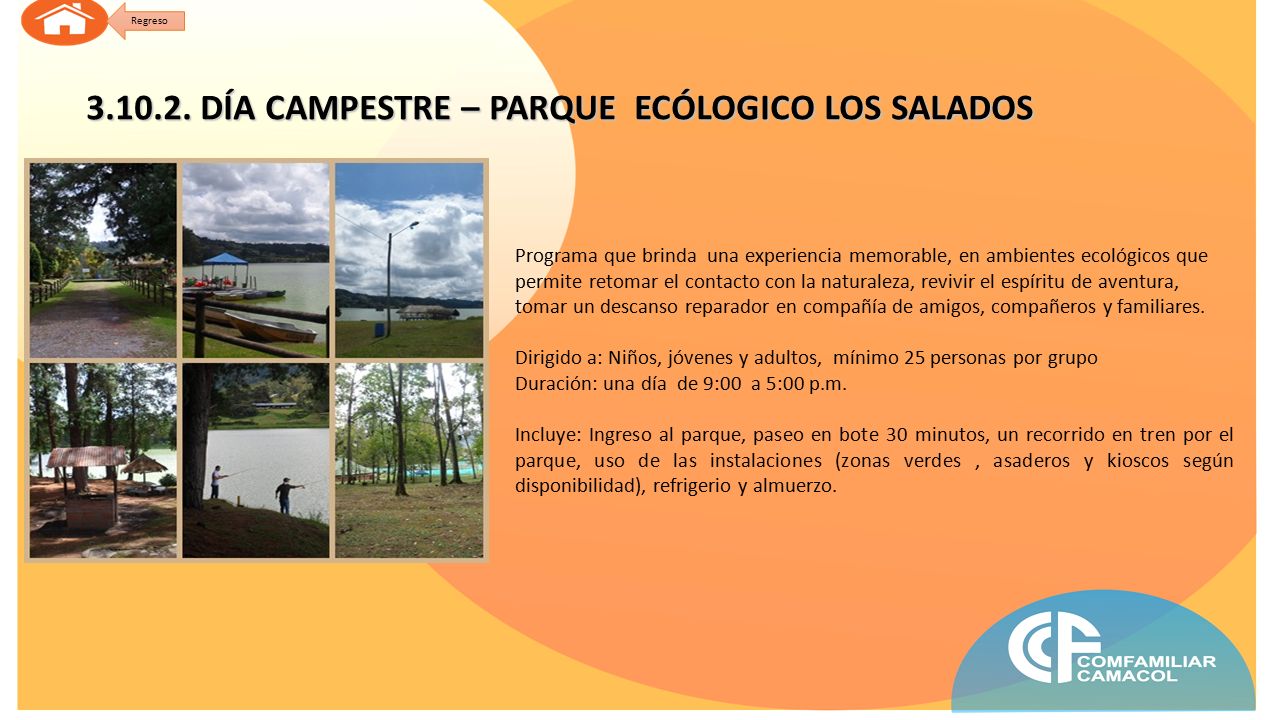 Regreso

3.10.2. DÍA CAMPESTRE – PARQUE ECÓLOGICO LOS SALADOS

Programa que brinda una experiencia memorable, en ambientes ecológicos que permite retomar el contacto con la naturaleza, revivir el espíritu de aventura, tomar un descanso reparador en compañía de amigos, compañeros y familiares.

Dirigido a: Niños, jóvenes y adultos, mínimo 25 personas por grupo
Duración: una día de 9:00 a 5:00 p.m.

Incluye: Ingreso al parque, paseo en bote 30 minutos, un recorrido en tren por el parque, uso de las instalaciones (zonas verdes , asaderos y kioscos según disponibilidad), refrigerio y almuerzo.

CCF COMFAMILIAR CAMACOL